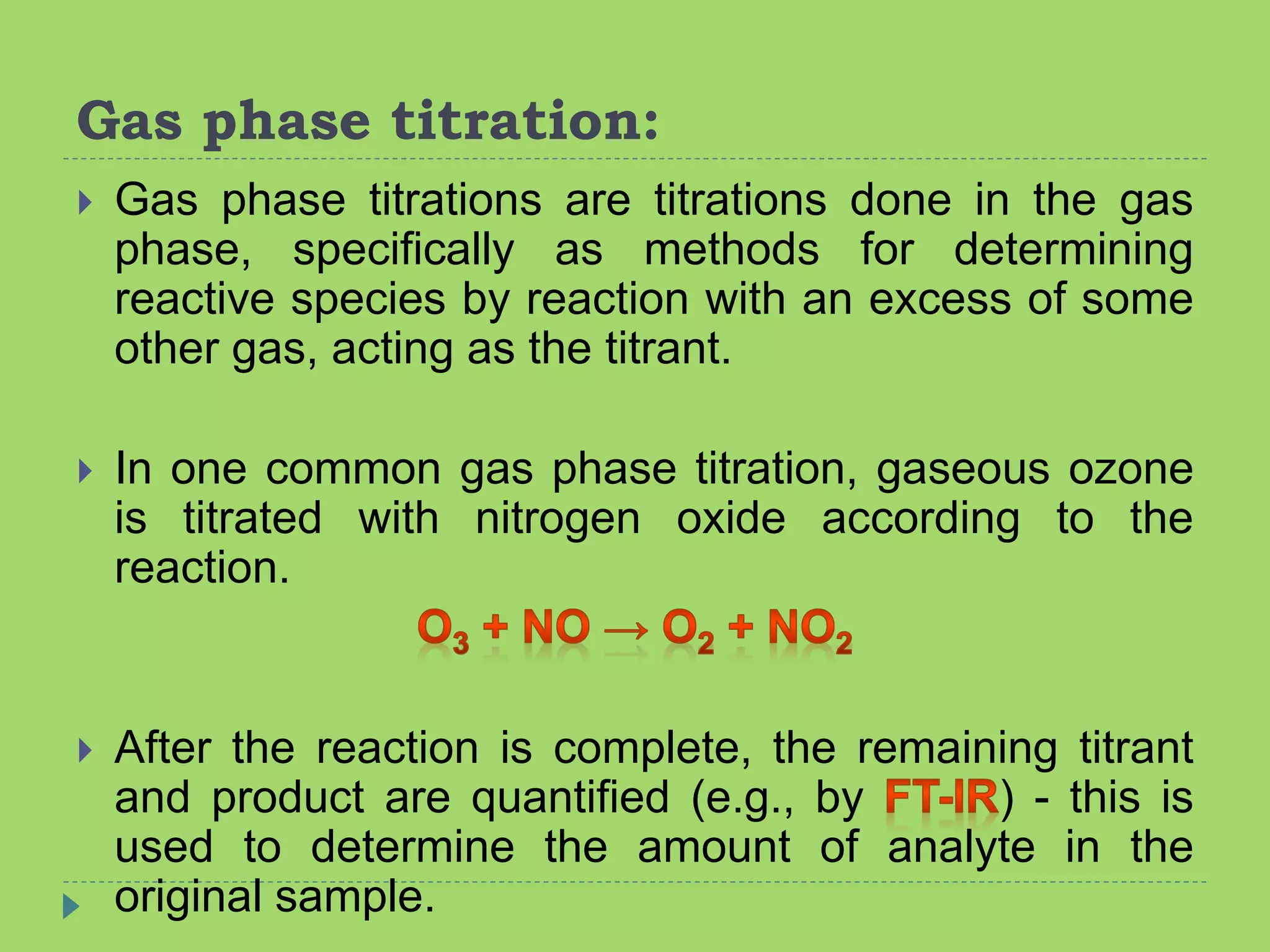 Gas phase titration:

Gas phase titrations are titrations done in the gas phase, specifically as methods for determining reactive species by reaction with an excess of some other gas, acting as the titrant.

In one common gas phase titration, gaseous ozone is titrated with nitrogen oxide according to the reaction.

$O_3 + NO \rightarrow O_2 + NO_2$

After the reaction is complete, the remaining titrant and product are quantified (e.g., by FT-IR) - this is used to determine the amount of analyte in the original sample.